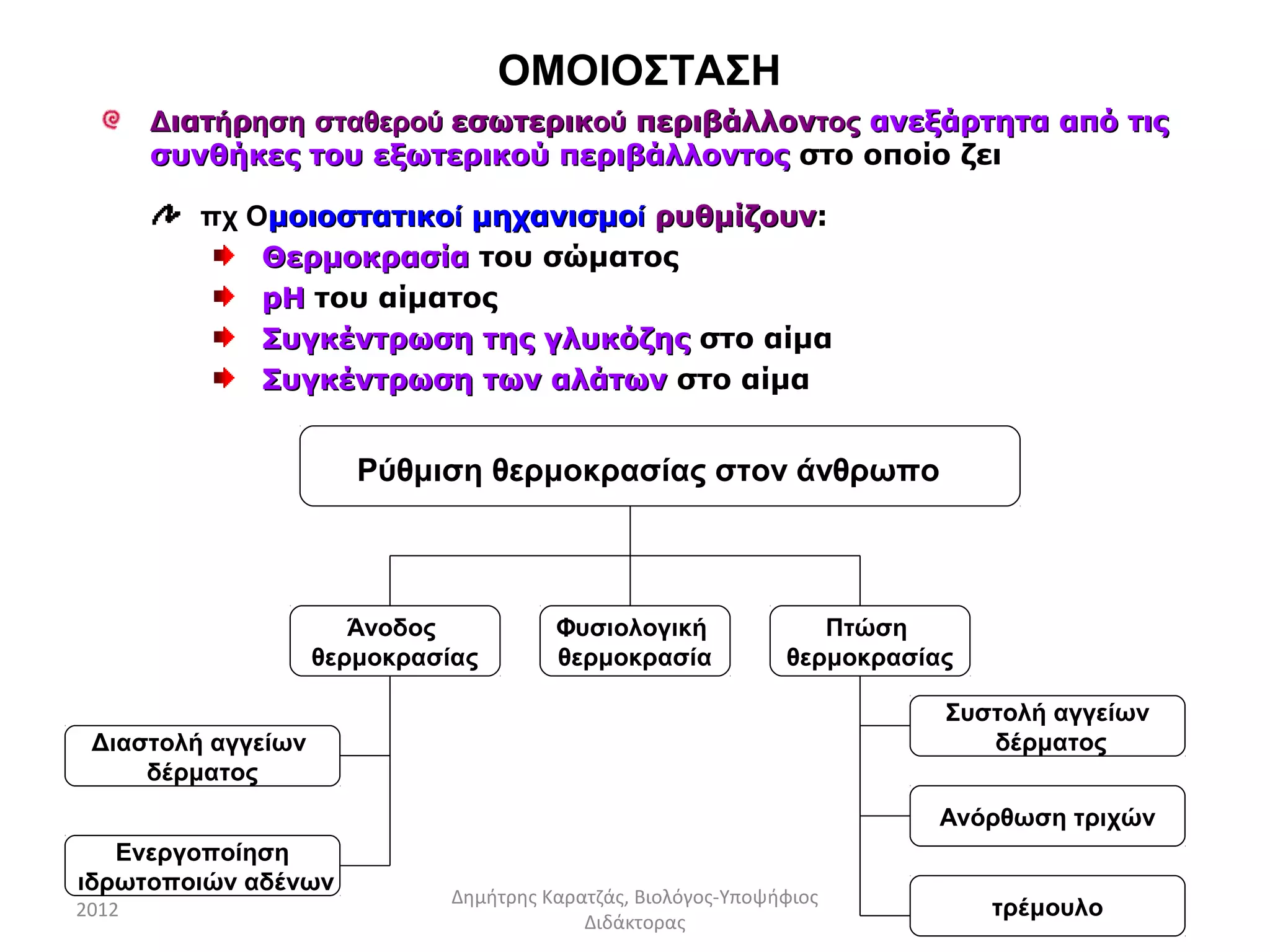 ΟΜΟΙΟΣΤΑΣΗ

Διατήρηση σταθερού εσωτερικού περιβάλλοντος ανεξάρτητα από τις συνθήκες του εξωτερικού περιβάλλοντος στο οποίο ζει

πχ Ομοιοστατικοί μηχανισμοί ρυθμίζουν:

Θερμοκρασία του σώματος

pH του αίματος

Συγκέντρωση της γλυκόζης στο αίμα

Συγκέντρωση των αλάτων στο αίμα

Ρύθμιση θερμοκρασίας στον άνθρωπο

Άνοδος θερμοκρασίας

Φυσιολογική θερμοκρασία

Πτώση θερμοκρασίας

Διαστολή αγγείων δέρματος

Ενεργοποίηση ιδρωτοποιών αδένων

Συστολή αγγείων δέρματος

Ανόρθωση τριχών

τρέμουλο

2012

Δημήτρης Καρατζάς, Βιολόγος-Υποψήφιος Διδάκτορας